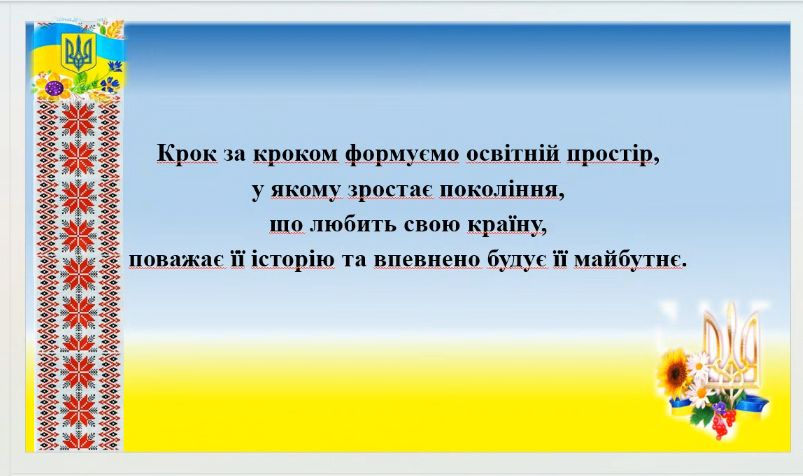 Крок за кроком формуємо освітній простір,
у якому зростає покоління,
що любить свою країну,
поважає її історію та впевнено будує її майбутнє.